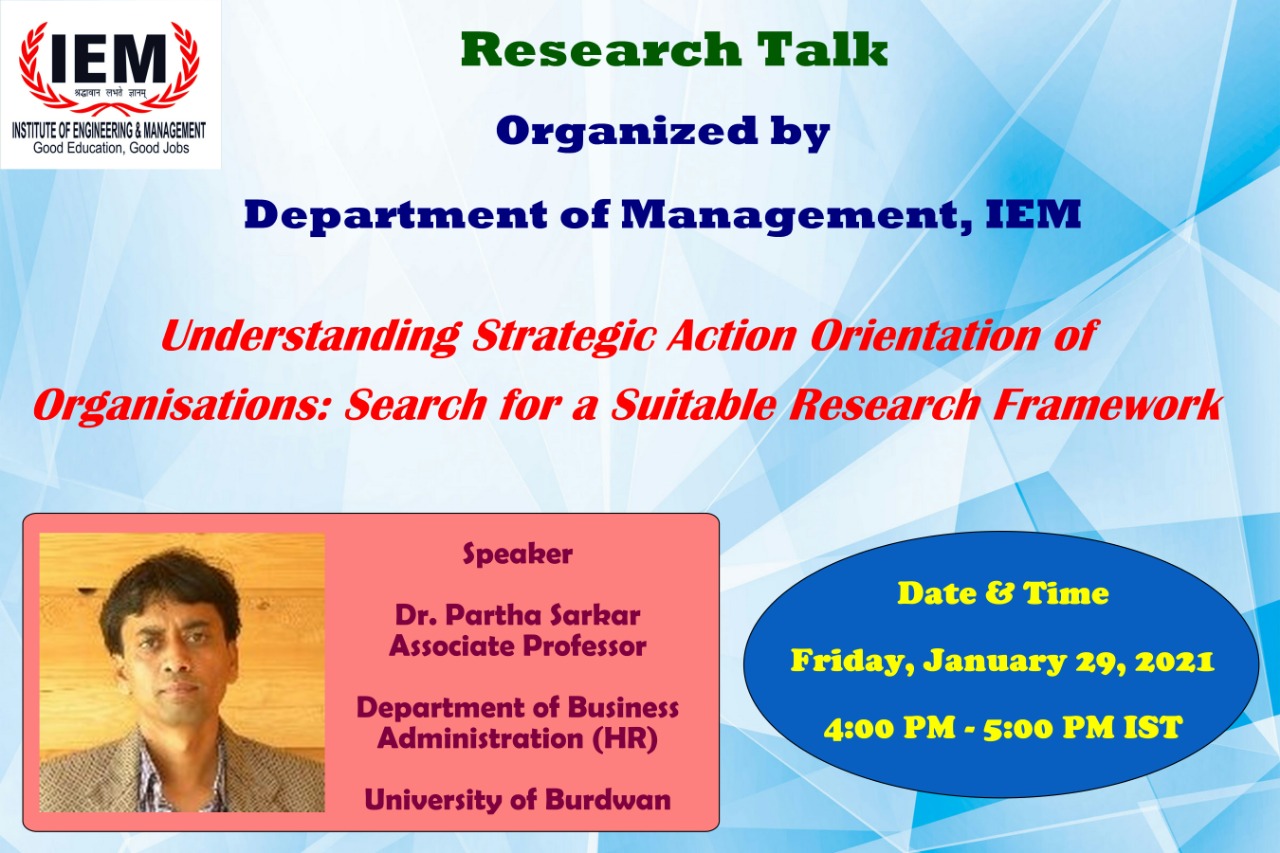 IEM
श्रद्धावान लभते ज्ञानम्
INSTITUTE OF ENGINEERING & MANAGEMENT
Good Education, Good Jobs

Research Talk

Organized by

Department of Management, IEM

Understanding Strategic Action Orientation of Organisations: Search for a Suitable Research Framework

Speaker

Dr. Partha Sarkar
Associate Professor

Department of Business Administration (HR)

University of Burdwan

Date & Time

Friday, January 29, 2021

4:00 PM - 5:00 PM IST